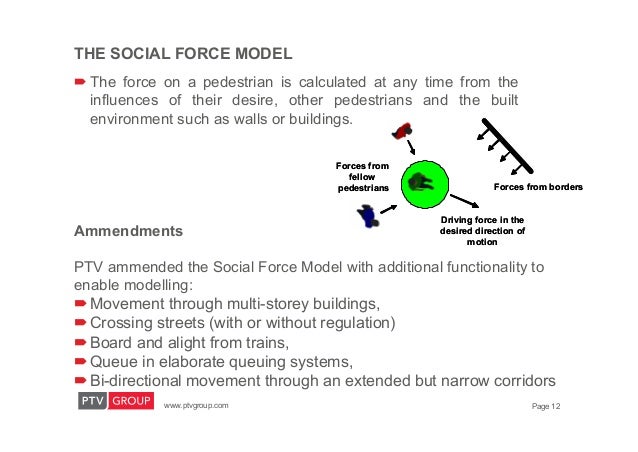 THE SOCIAL FORCE MODEL

The force on a pedestrian is calculated at any time from the influences of their desire, other pedestrians and the built environment such as walls or buildings.

Forces from fellow pedestrians

Forces from borders

Driving force in the desired direction of motion

Ammendments

PTV ammended the Social Force Model with additional functionality to enable modelling:
Movement through multi-storey buildings,
Crossing streets (with or without regulation)
Board and alight from trains,
Queue in elaborate queuing systems,
Bi-directional movement through an extended but narrow corridors

PTV GROUP www.ptvgroup.com

Page 12